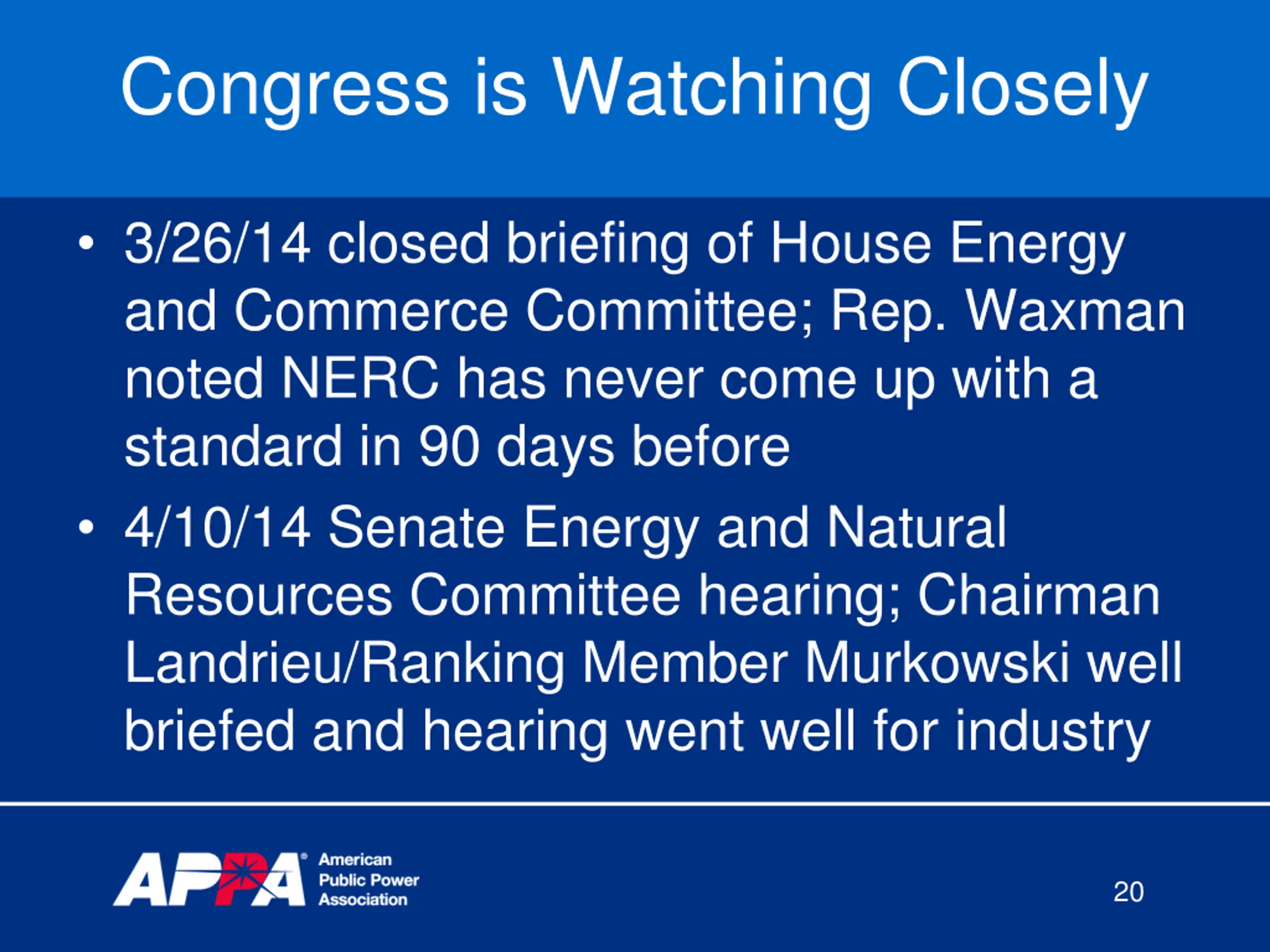 Congress is Watching Closely

• 3/26/14 closed briefing of House Energy and Commerce Committee; Rep. Waxman noted NERC has never come up with a standard in 90 days before

• 4/10/14 Senate Energy and Natural Resources Committee hearing; Chairman Landrieu/Ranking Member Murkowski well briefed and hearing went well for industry

APPA® American Public Power Association

20